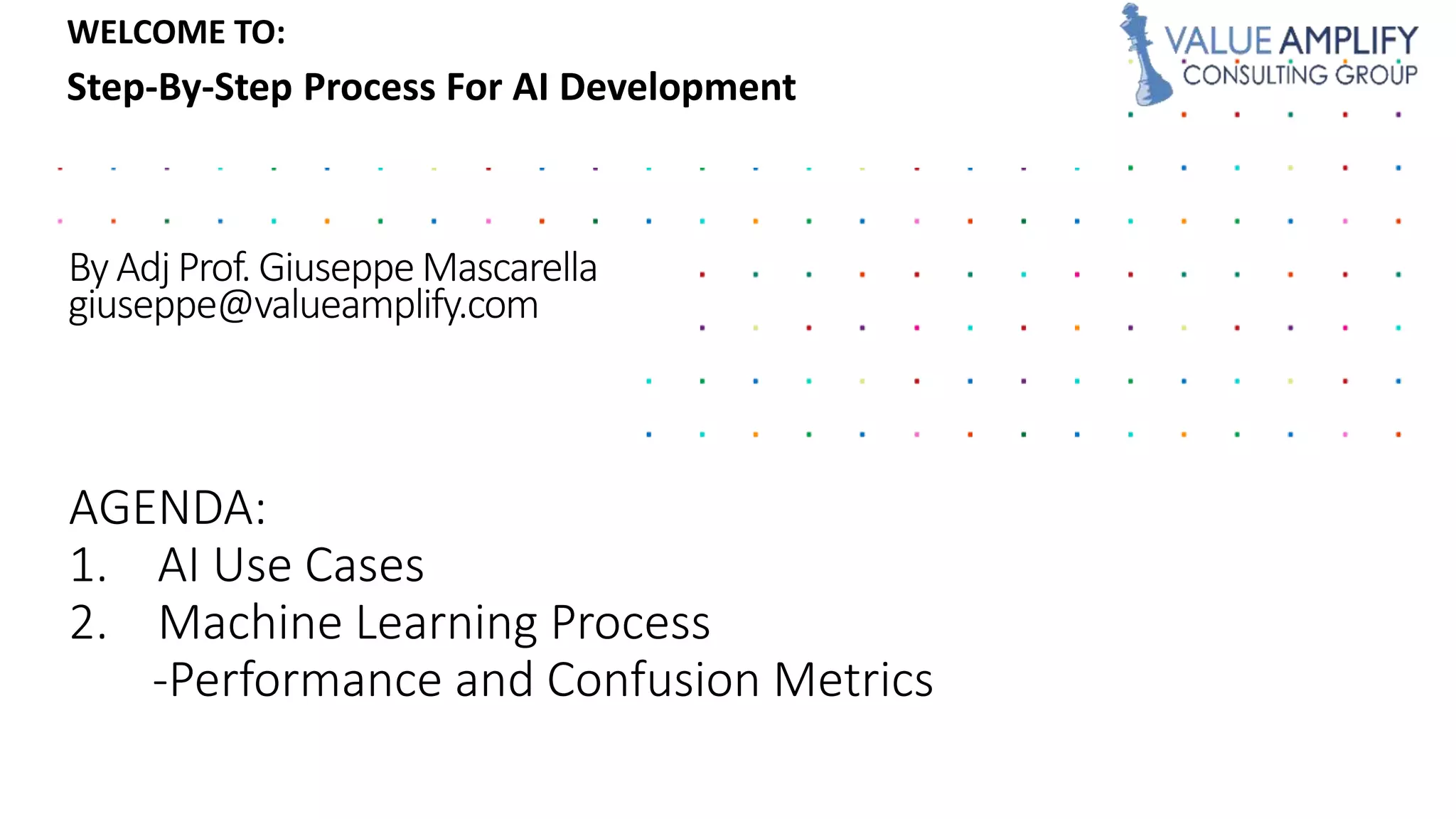 WELCOME TO:

Step-By-Step Process For AI Development

VALUE AMPLIFY
CONSULTING GROUP

By Adj Prof. Giuseppe Mascarella
giuseppe@valueamplify.com

AGENDA:
1. AI Use Cases
2. Machine Learning Process
-Performance and Confusion Metrics